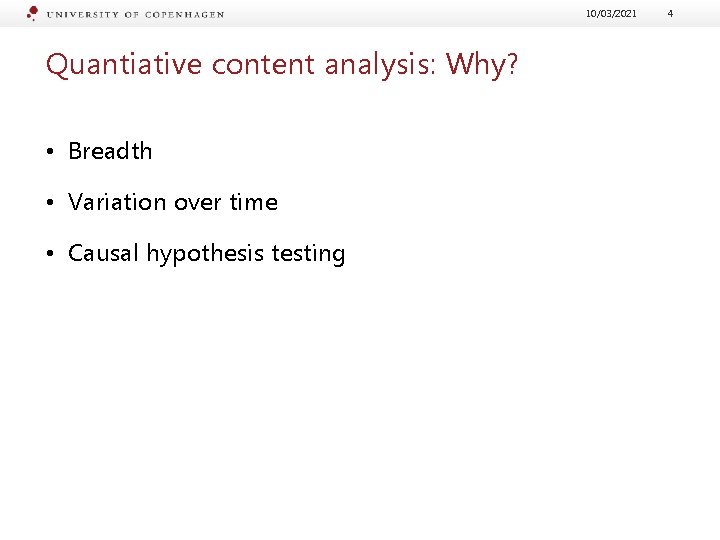 UNIVERSITY OF COPENHAGEN 10/03/2021 4

Quantiative content analysis: Why?

• Breadth

• Variation over time

• Causal hypothesis testing